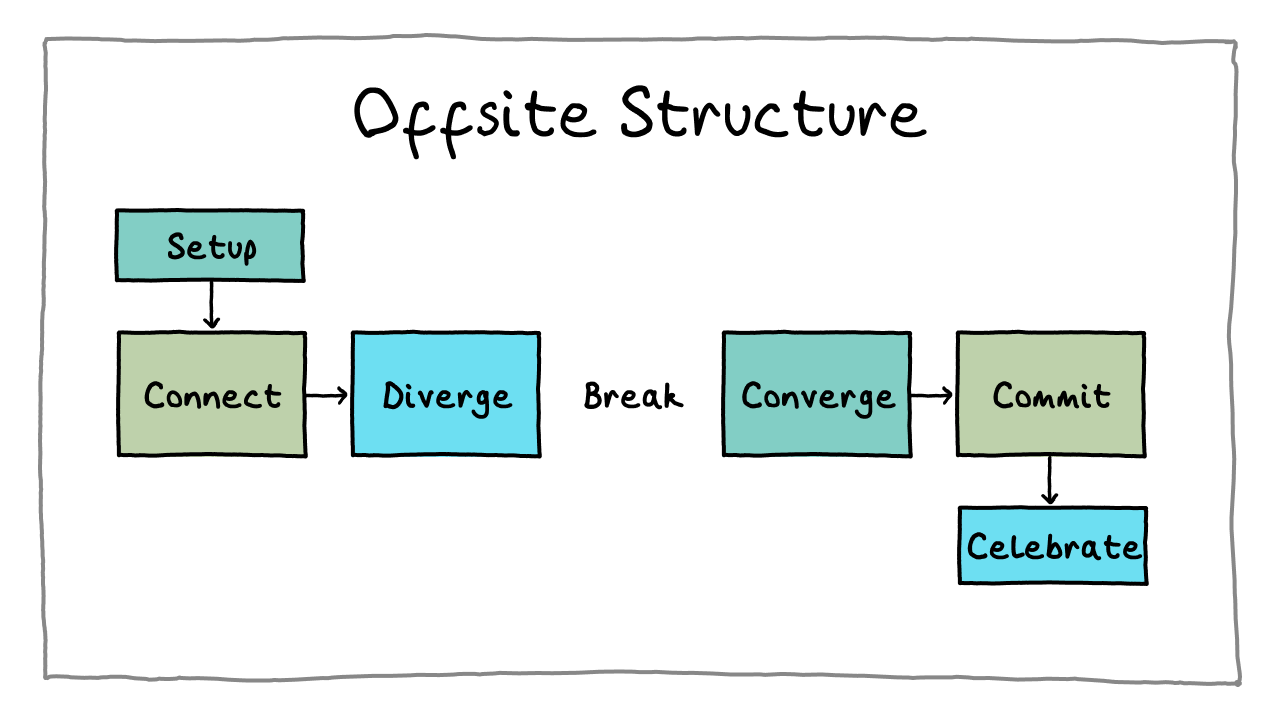 Offsite Structure

Setup

Connect

Diverge

Break

Converge

Commit

Celebrate